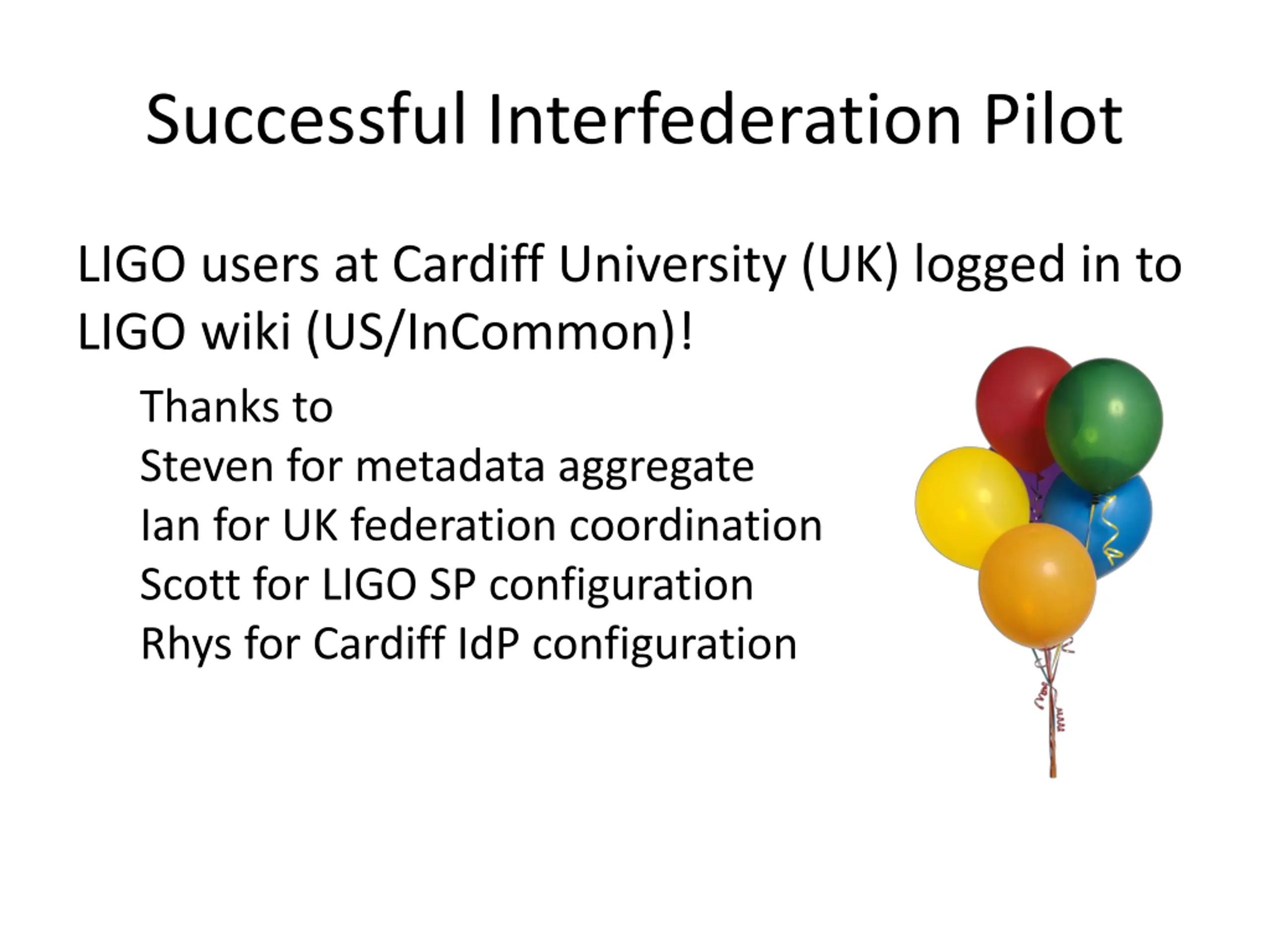 Successful Interfederation Pilot

LIGO users at Cardiff University (UK) logged in to LIGO wiki (US/InCommon)!

Thanks to
Steven for metadata aggregate
Ian for UK federation coordination
Scott for LIGO SP configuration
Rhys for Cardiff IdP configuration